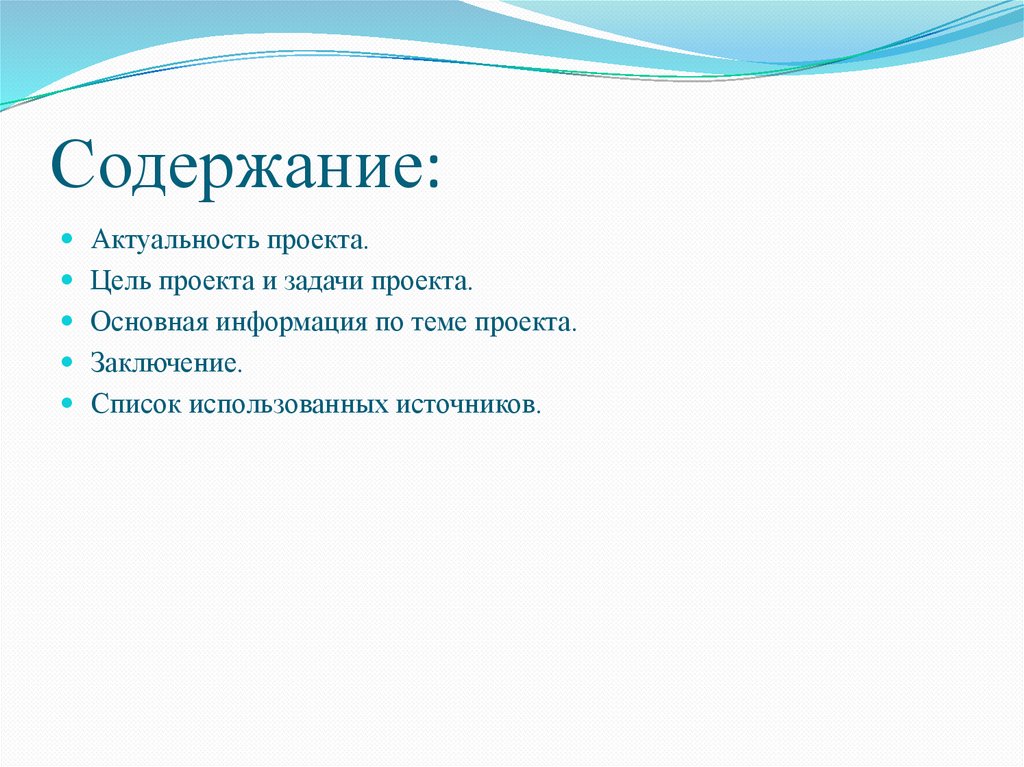 Содержание:

- Актуальность проекта.
- Цель проекта и задачи проекта.
- Основная информация по теме проекта.
- Заключение.
- Список использованных источников.